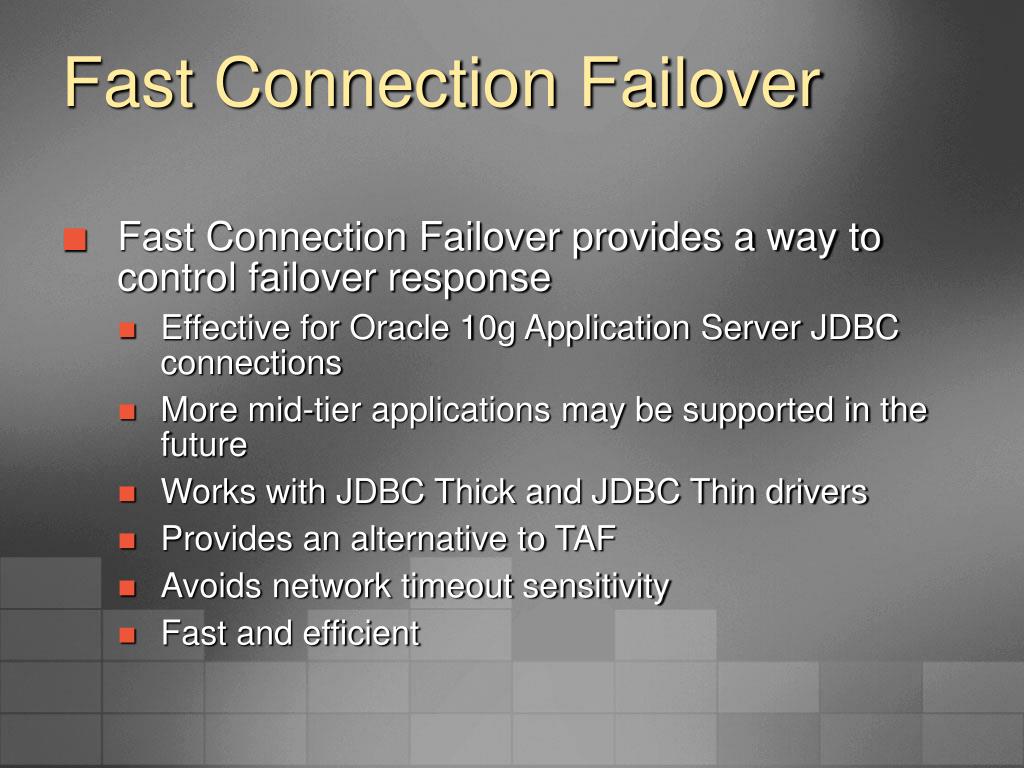 Fast Connection Failover

Fast Connection Failover provides a way to control failover response

Effective for Oracle 10g Application Server JDBC connections

More mid-tier applications may be supported in the future

Works with JDBC Thick and JDBC Thin drivers

Provides an alternative to TAF

Avoids network timeout sensitivity

Fast and efficient